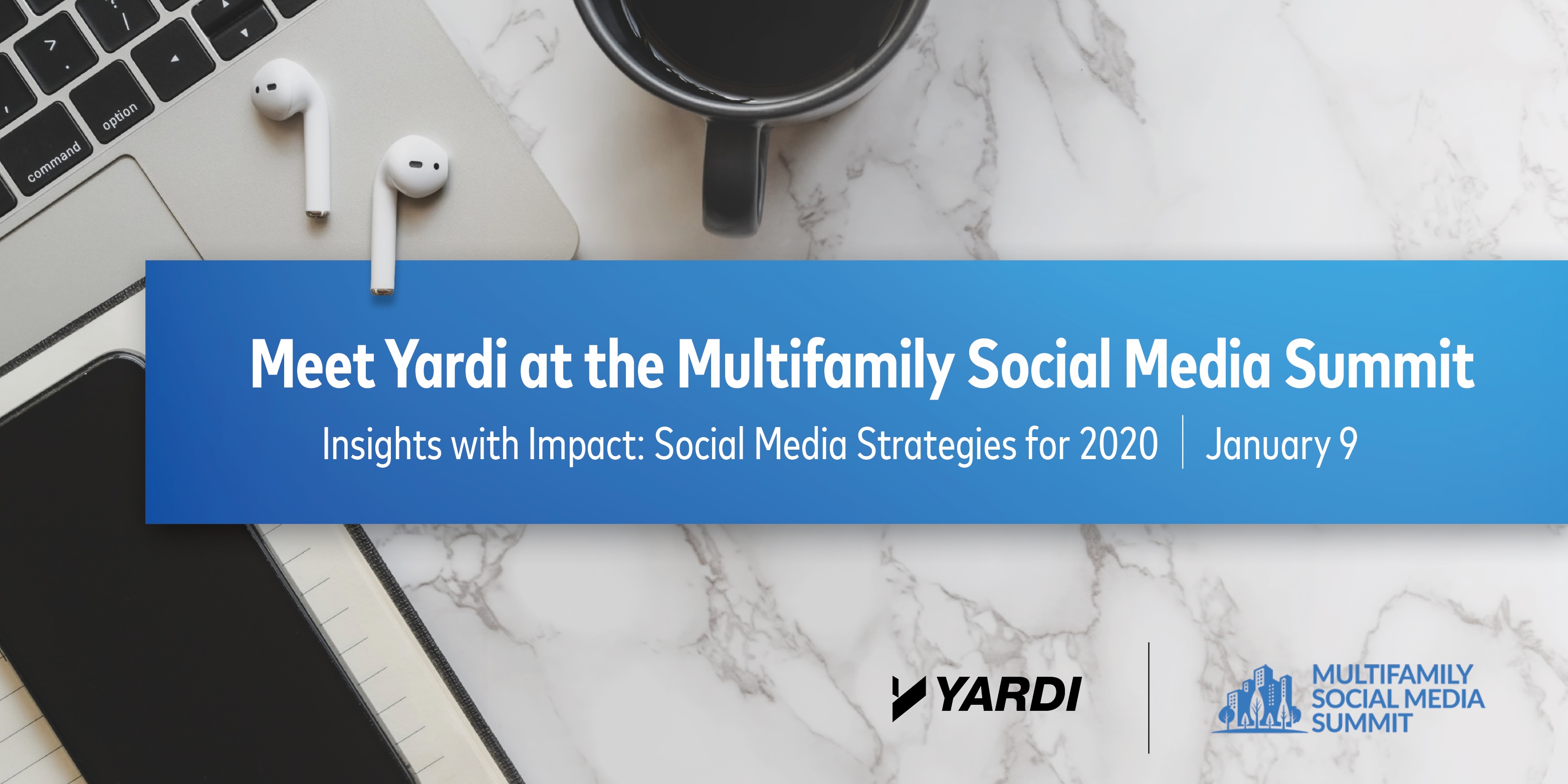 command

option

Meet Yardi at the Multifamily Social Media Summit

Insights with Impact: Social Media Strategies for 2020 | January 9

YARDI

MULTIFAMILY SOCIAL MEDIA SUMMIT